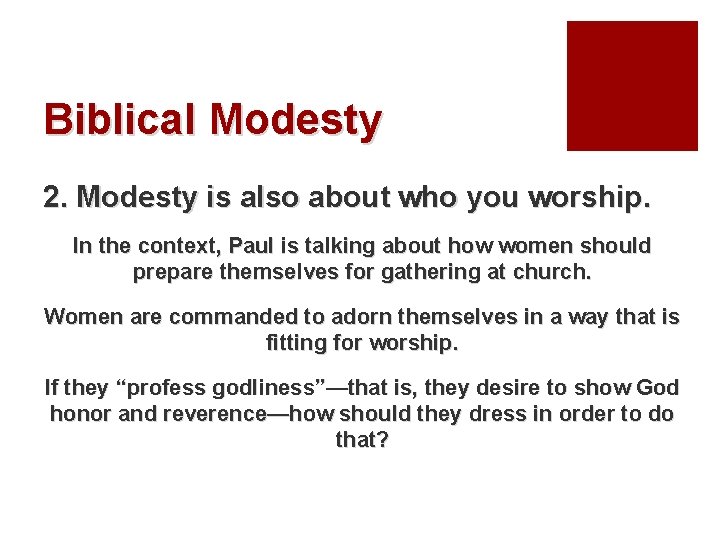 Biblical Modesty

2. Modesty is also about who you worship.

In the context, Paul is talking about how women should prepare themselves for gathering at church.

Women are commanded to adorn themselves in a way that is fitting for worship.

If they “profess godliness”—that is, they desire to show God honor and reverence—how should they dress in order to do that?